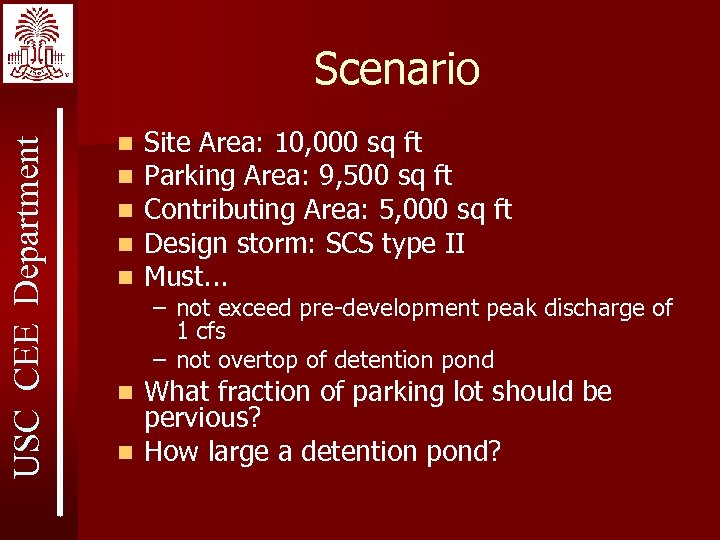 USC CEE Department

Scenario

- Site Area: 10,000 sq ft
- Parking Area: 9,500 sq ft
- Contributing Area: 5,000 sq ft
- Design storm: SCS type II
- Must...
  – not exceed pre-development peak discharge of 1 cfs
  – not overtop of detention pond
- What fraction of parking lot should be pervious?
- How large a detention pond?